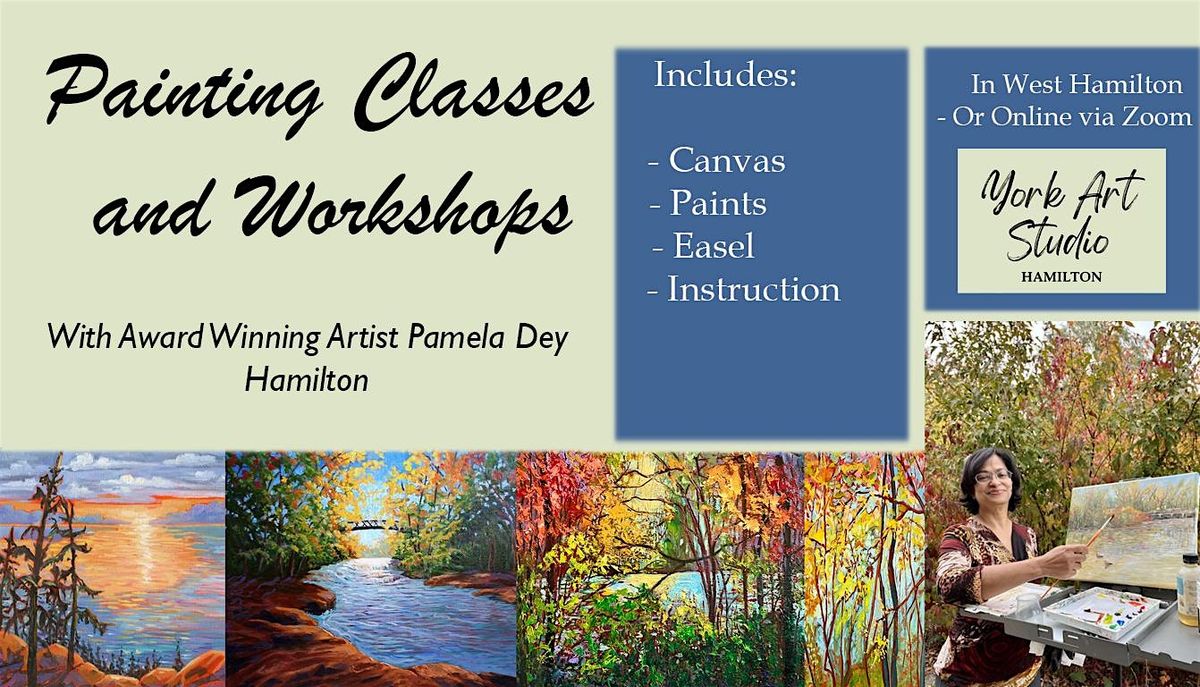 Painting Classes and Workshops

With Award Winning Artist Pamela Dey Hamilton

Includes:

- Canvas
- Paints
- Easel
- Instruction

In West Hamilton
- Or Online via Zoom

York Art Studio
HAMILTON